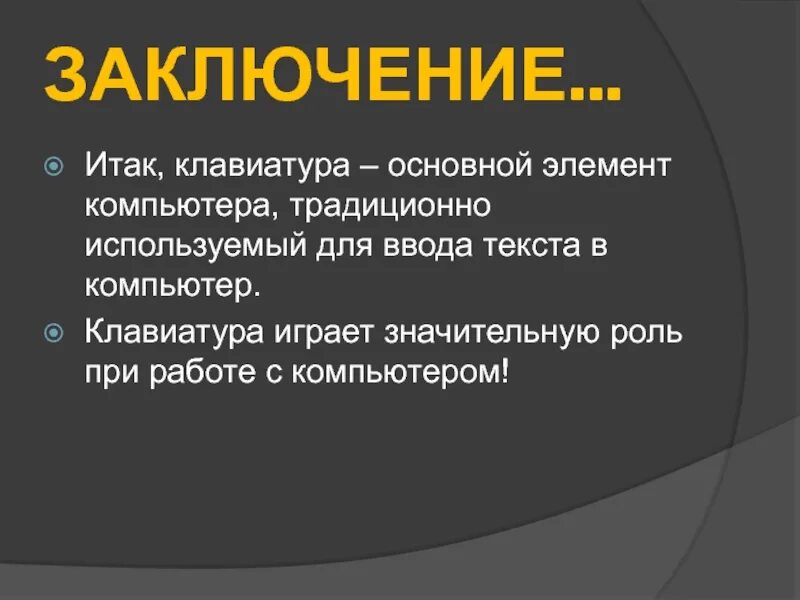 ЗАКЛЮЧЕНИЕ…

Итак, клавиатура – основной элемент компьютера, традиционно используемый для ввода текста в компьютер.

Клавиатура играет значительную роль при работе с компьютером!